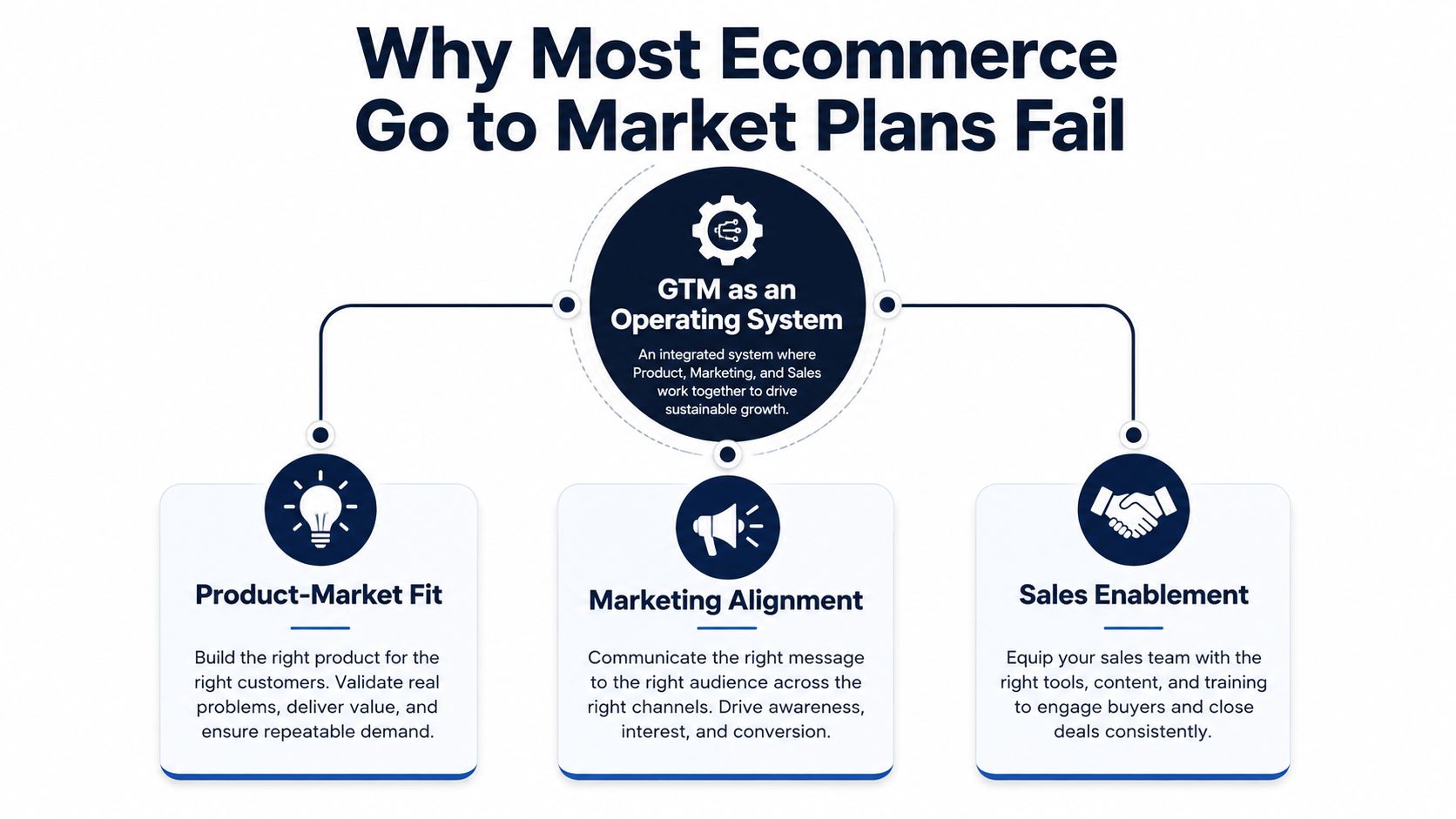 Why Most Ecommerce Go to Market Plans Fail

GTM as an Operating System

An integrated system where Product, Marketing, and Sales work together to drive sustainable growth.

Product-Market Fit

Build the right product for the right customers. Validate real problems, deliver value, and ensure repeatable demand.

Marketing Alignment

Communicate the right message to the right audience across the right channels. Drive awareness, interest, and conversion.

Sales Enablement

Equip your sales team with the right tools, content, and training to engage buyers and close deals consistently.